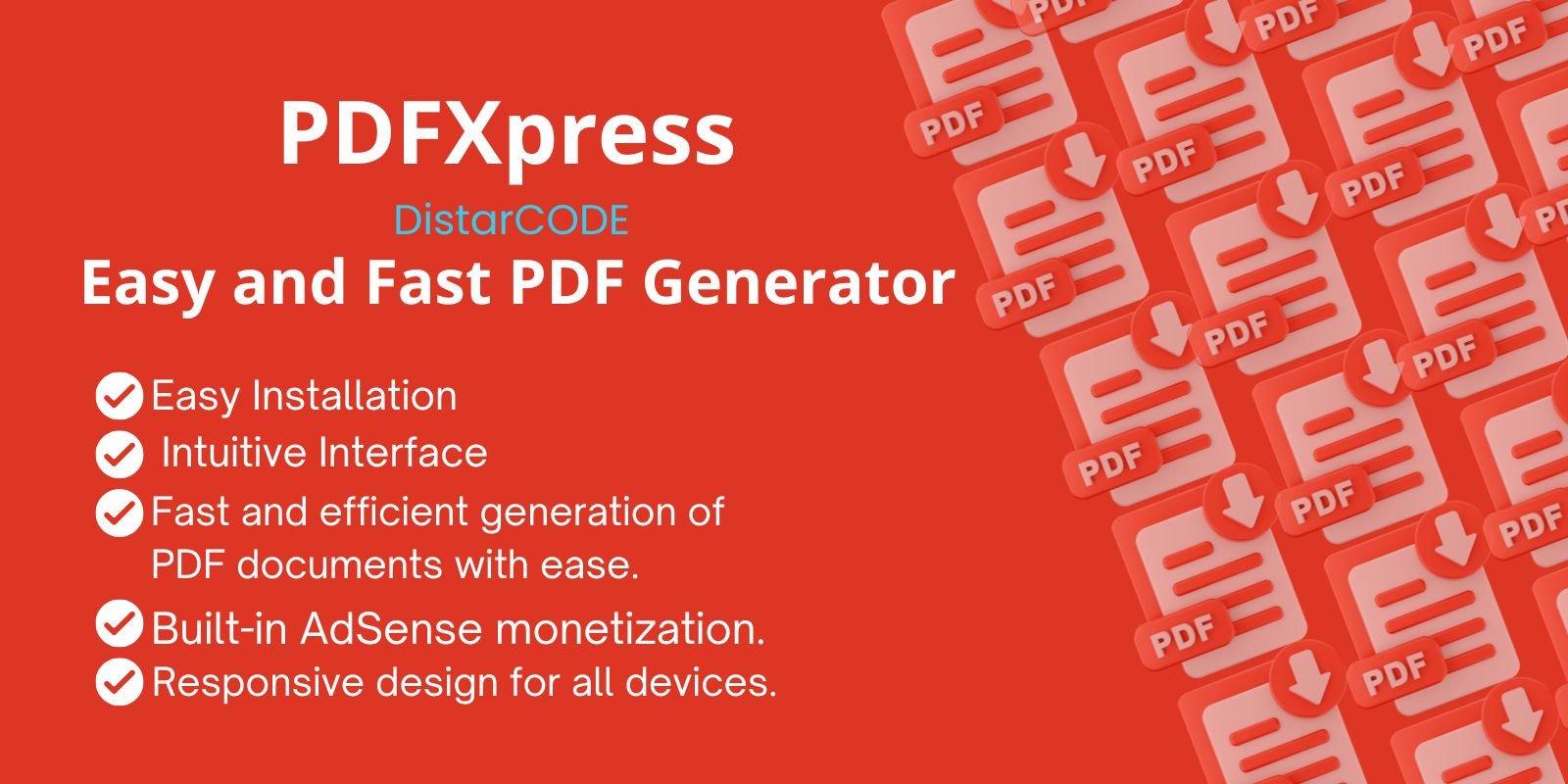 PDFXpress

DistarCODE

Easy and Fast PDF Generator

Easy Installation

Intuitive Interface

Fast and efficient generation of PDF documents with ease.

Built-in AdSense monetization.

Responsive design for all devices.

PDF PDF PDF PDF PDF PDF PDF PDF PDF PDF PDF PDF PDF PDF PDF PDF